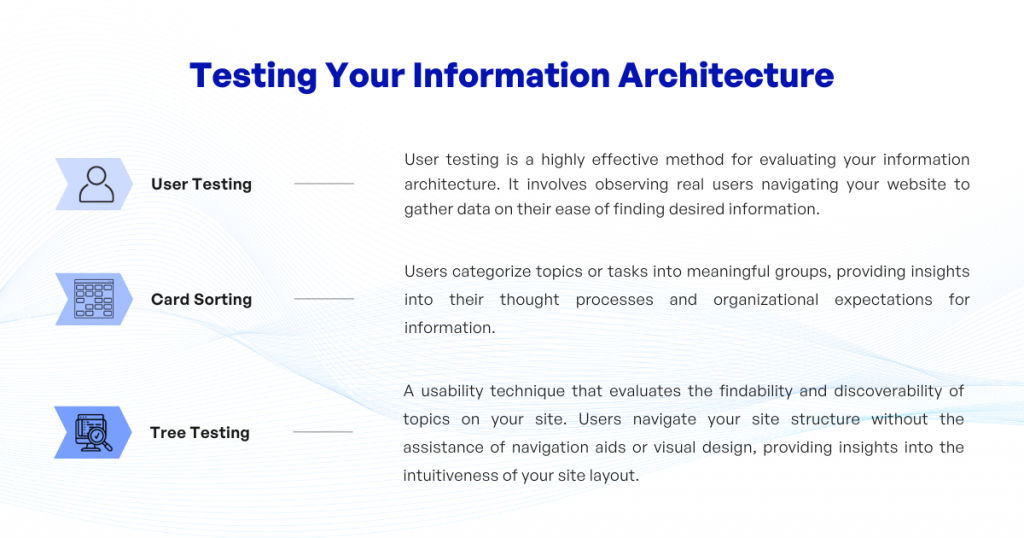 Testing Your Information Architecture

User Testing

User testing is a highly effective method for evaluating your information architecture. It involves observing real users navigating your website to gather data on their ease of finding desired information.

Card Sorting

Users categorize topics or tasks into meaningful groups, providing insights into their thought processes and organizational expectations for information.

Tree Testing

A usability technique that evaluates the findability and discoverability of topics on your site. Users navigate your site structure without the assistance of navigation aids or visual design, providing insights into the intuitiveness of your site layout.